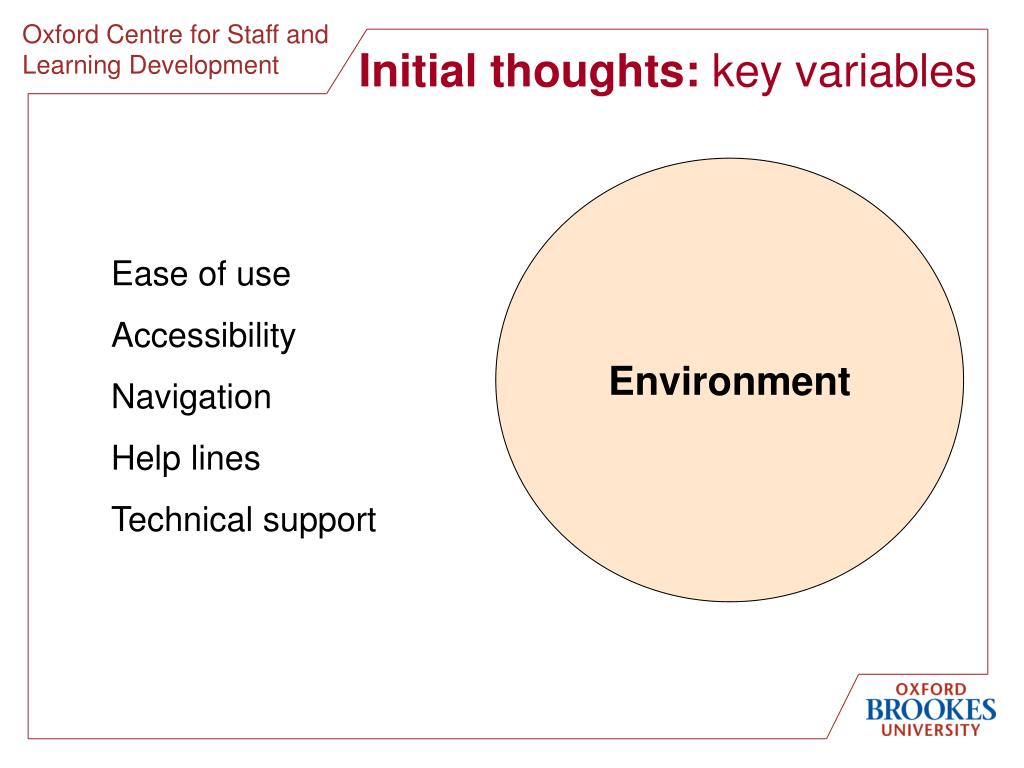 Oxford Centre for Staff and Learning Development

Initial thoughts: key variables

Ease of use

Accessibility

Navigation

Help lines

Technical support

Environment

OXFORD
BROOKES
UNIVERSITY